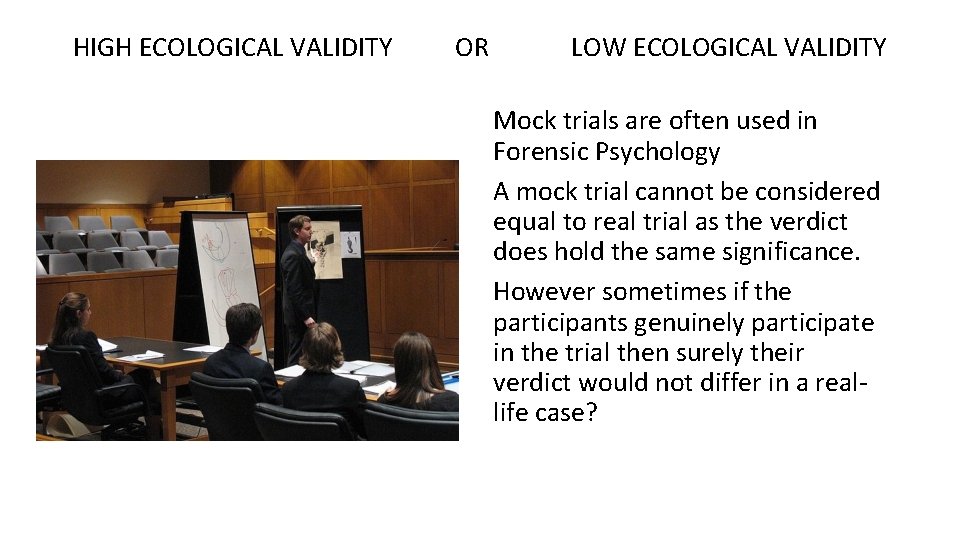 HIGH ECOLOGICAL VALIDITY OR LOW ECOLOGICAL VALIDITY

Mock trials are often used in Forensic Psychology

A mock trial cannot be considered equal to real trial as the verdict does hold the same significance.

However sometimes if the participants genuinely participate in the trial then surely their verdict would not differ in a real-life case?